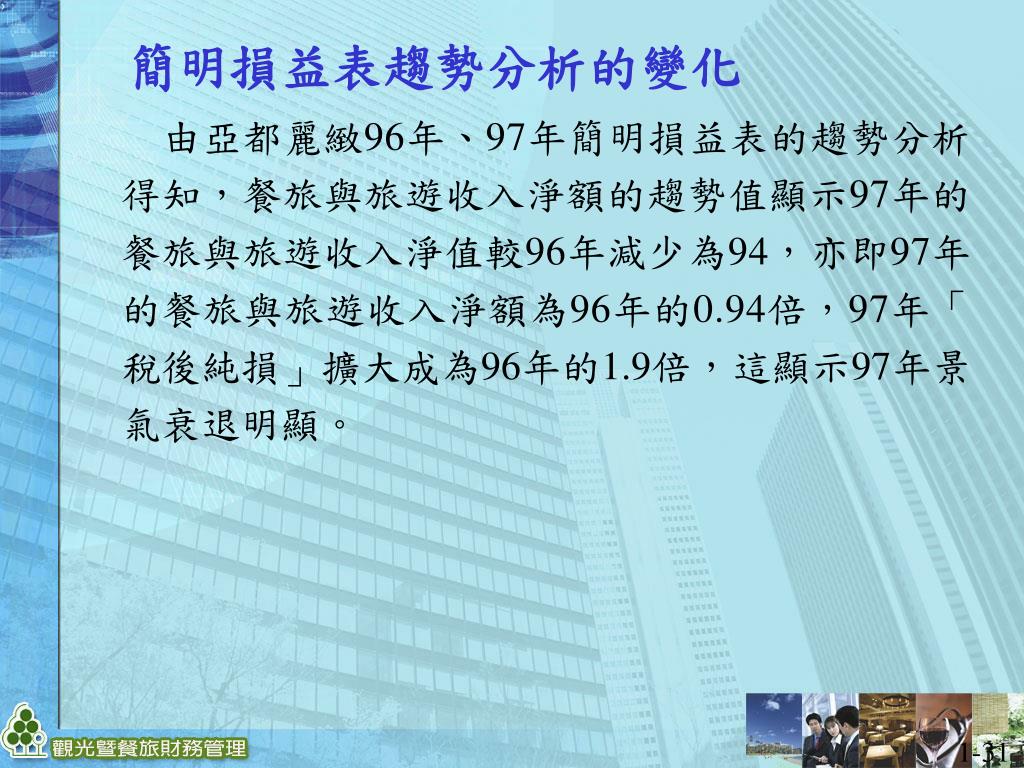 簡明損益表趨勢分析的變化

由亞都麗緻96年、97年簡明損益表的趨勢分析得知，餐旅與旅遊收入淨額的趨勢值顯示97年的餐旅與旅遊收入淨值較96年減少為94，亦即97年的餐旅與旅遊收入淨額為96年的0.94倍，97年「稅後純損」擴大成為96年的1.9倍，這顯示97年景氣衰退明顯。

觀光暨餐旅財務管理

1-31